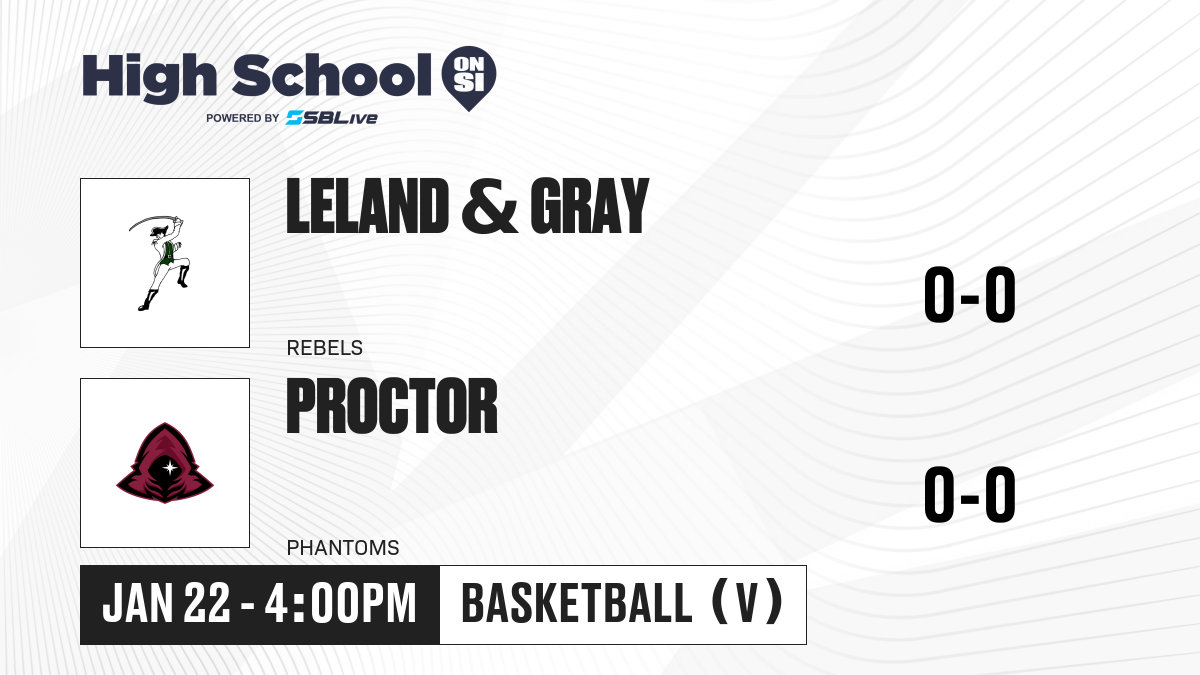 High School ON SI
POWERED BY SBLive

LELAND & GRAY
REBELS
0-0

PROCTOR
PHANTOMS
0-0

JAN 22 - 4:00PM
BASKETBALL (V)